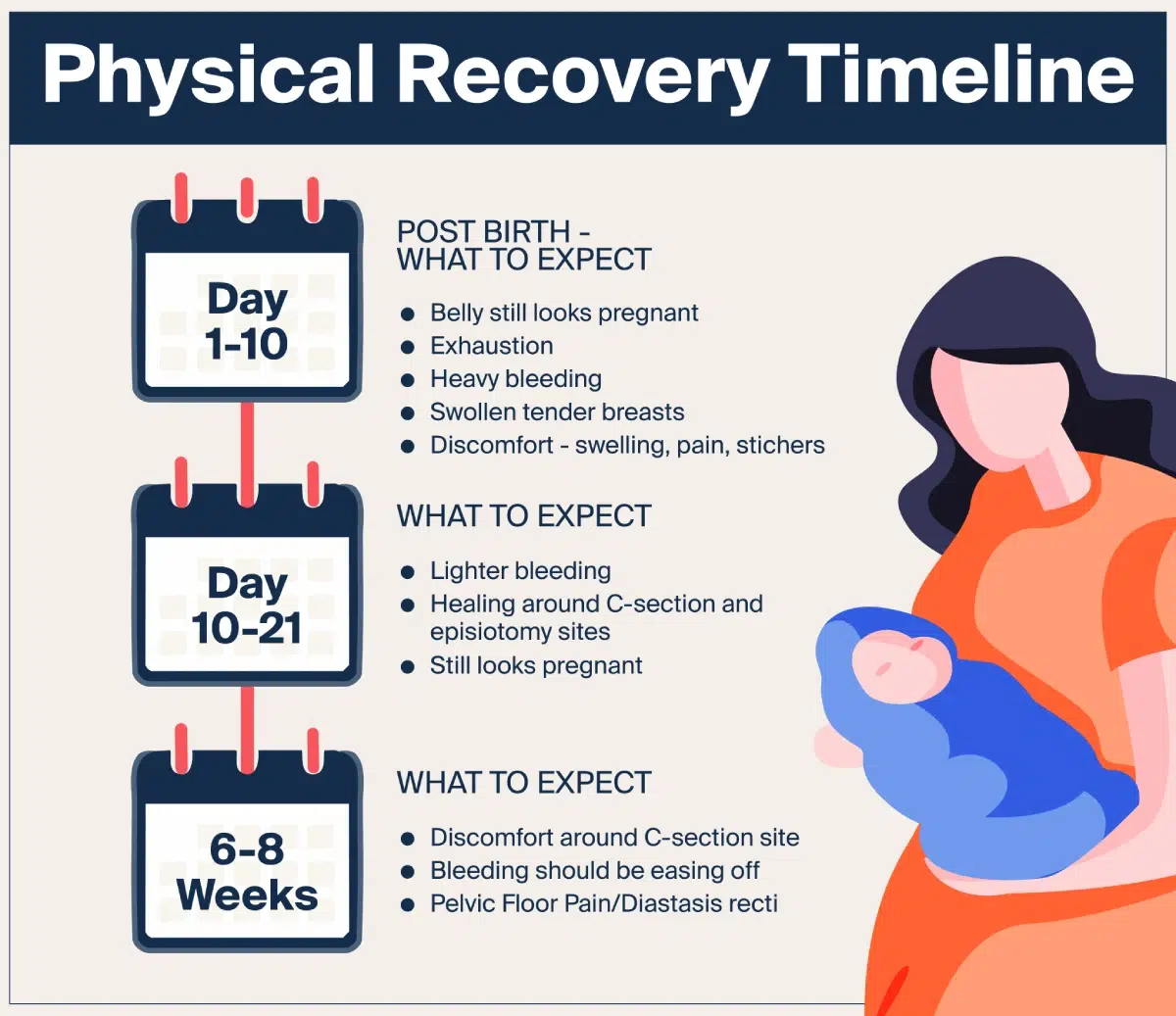 Physical Recovery Timeline

Day 1-10

POST BIRTH - WHAT TO EXPECT

- Belly still looks pregnant
- Exhaustion
- Heavy bleeding
- Swollen tender breasts
- Discomfort - swelling, pain, stichers

Day 10-21

WHAT TO EXPECT

- Lighter bleeding
- Healing around C-section and episiotomy sites
- Still looks pregnant

6-8 Weeks

WHAT TO EXPECT

- Discomfort around C-section site
- Bleeding should be easing off
- Pelvic Floor Pain/Diastasis recti